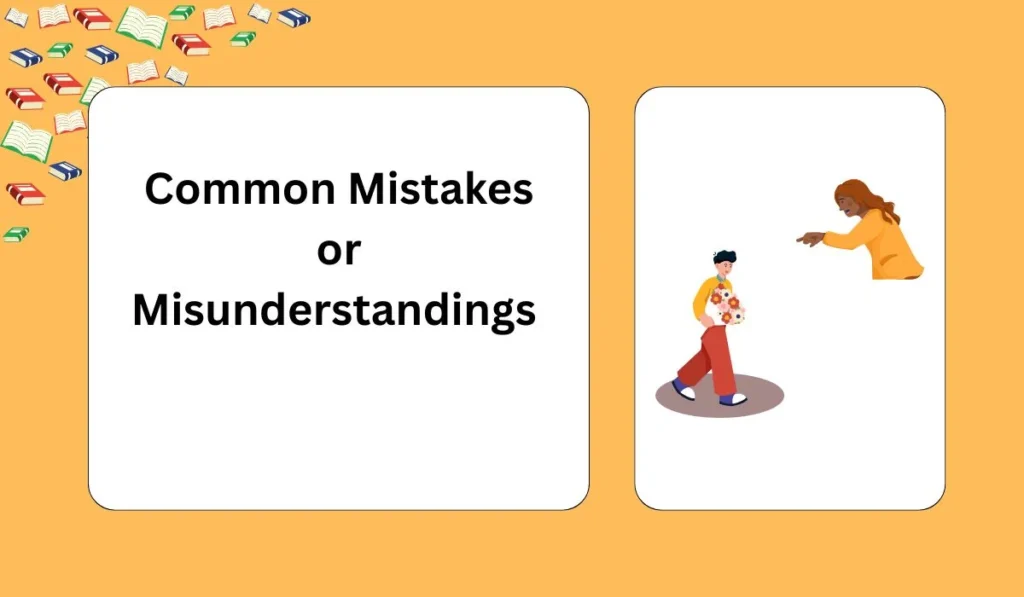 Common Mistakes
or
Misunderstandings